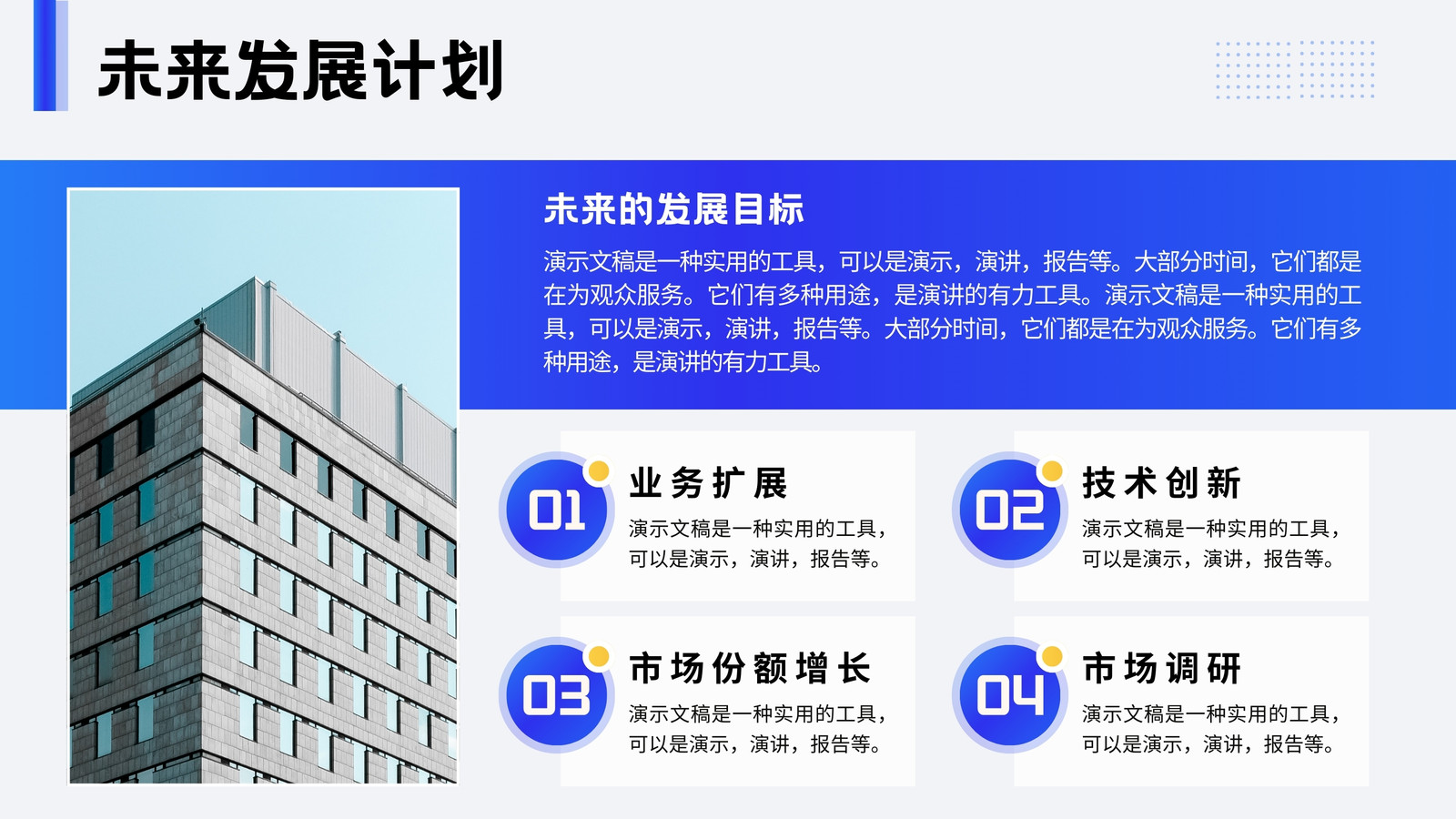 未来发展计划

未来的发展目标

演示文稿是一种实用的工具，可以是演示，演讲，报告等。大部分时间，它们都是在为观众服务。它们有多种用途，是演讲的有力工具。演示文稿是一种实用的工具，可以是演示，演讲，报告等。大部分时间，它们都是在为观众服务。它们有多种用途，是演讲的有力工具。

01
业务扩展
演示文稿是一种实用的工具，可以是演示，演讲，报告等。

02
技术创新
演示文稿是一种实用的工具，可以是演示，演讲，报告等。

03
市场份额增长
演示文稿是一种实用的工具，可以是演示，演讲，报告等。

04
市场调研
演示文稿是一种实用的工具，可以是演示，演讲，报告等。